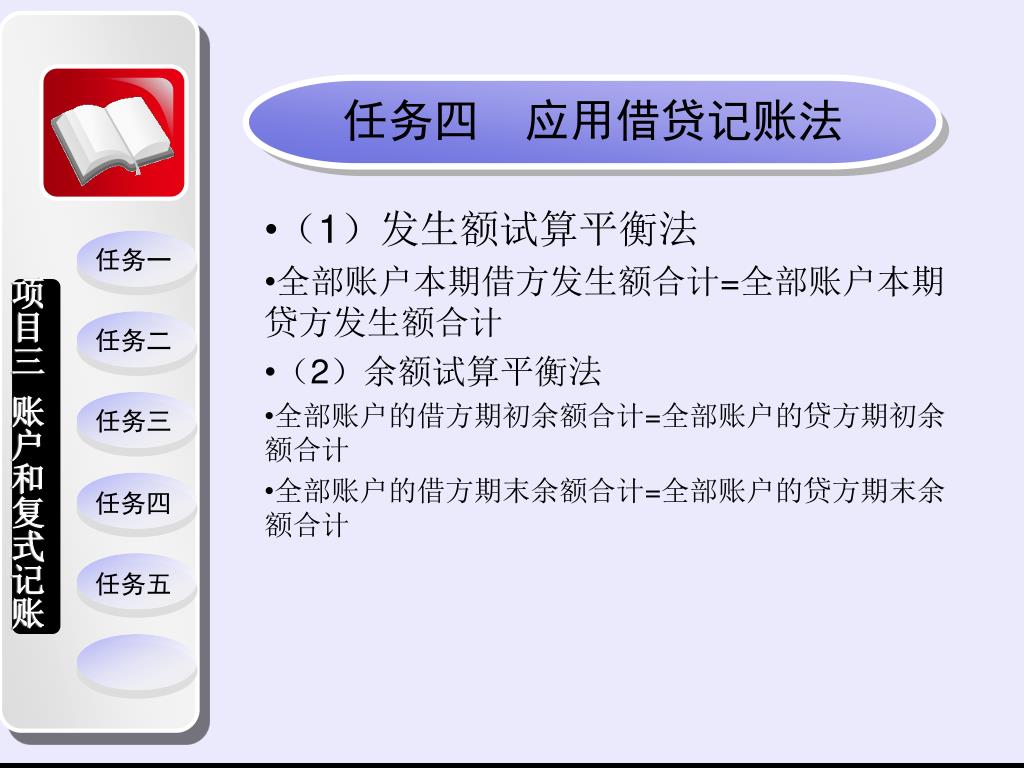 项目三 账户和复式记账

任务一

任务二

任务三

任务四

任务五

任务四　应用借贷记账法

•（1）发生额试算平衡法

•全部账户本期借方发生额合计=全部账户本期贷方发生额合计

•（2）余额试算平衡法

•全部账户的借方期初余额合计=全部账户的贷方期初余额合计

•全部账户的借方期末余额合计=全部账户的贷方期末余额合计